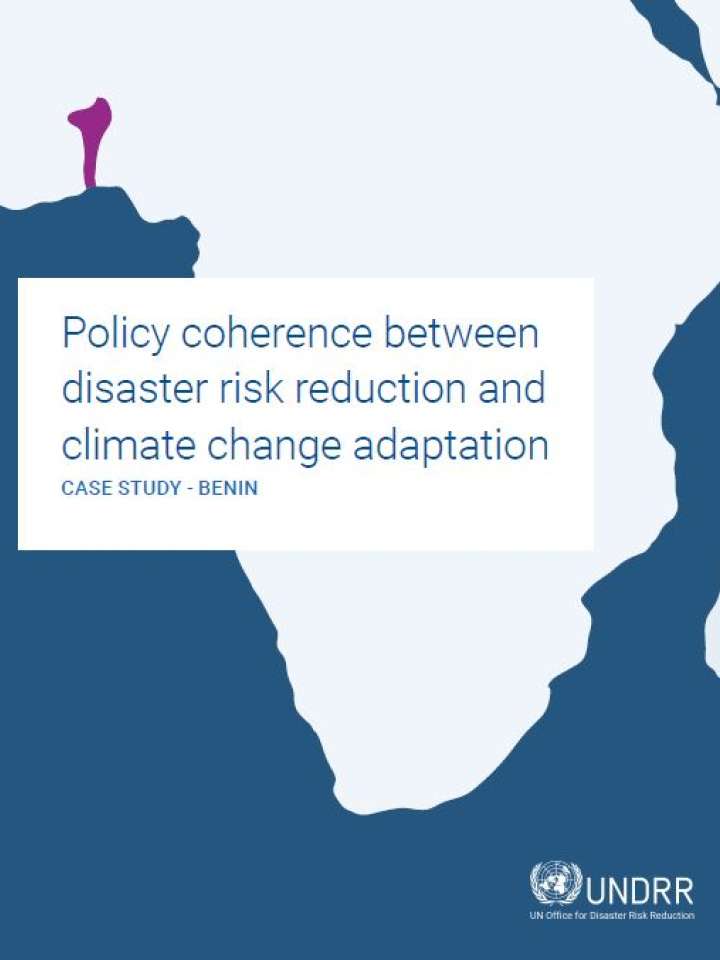 Policy coherence between disaster risk reduction and climate change adaptation

CASE STUDY - BENIN

UNDRR
UN Office for Disaster Risk Reduction